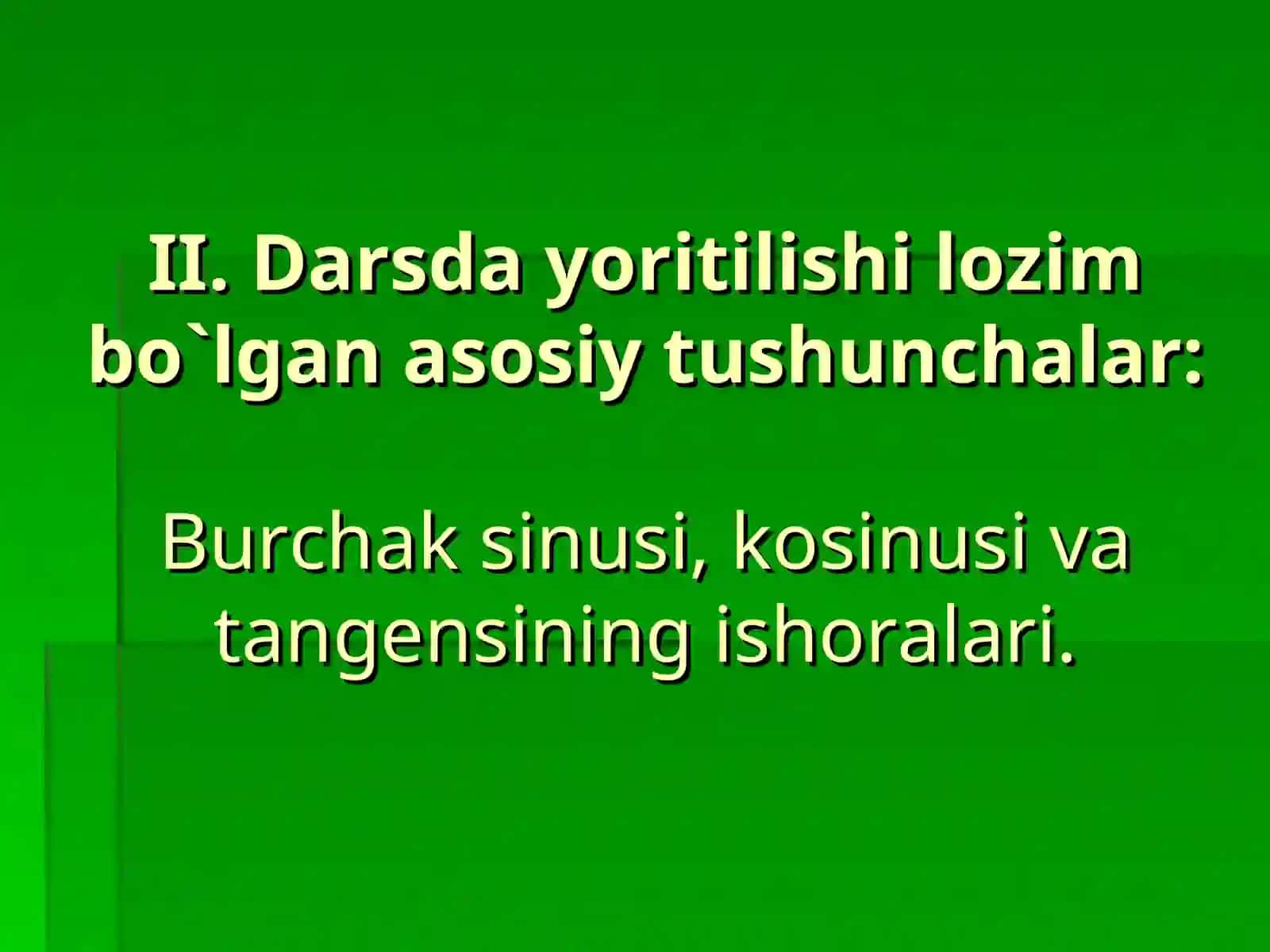 II. Darsda yoritilishi lozim bo`lgan asosiy tushunchalar:

Burchak sinusi, kosinusi va tangensining ishoralari.